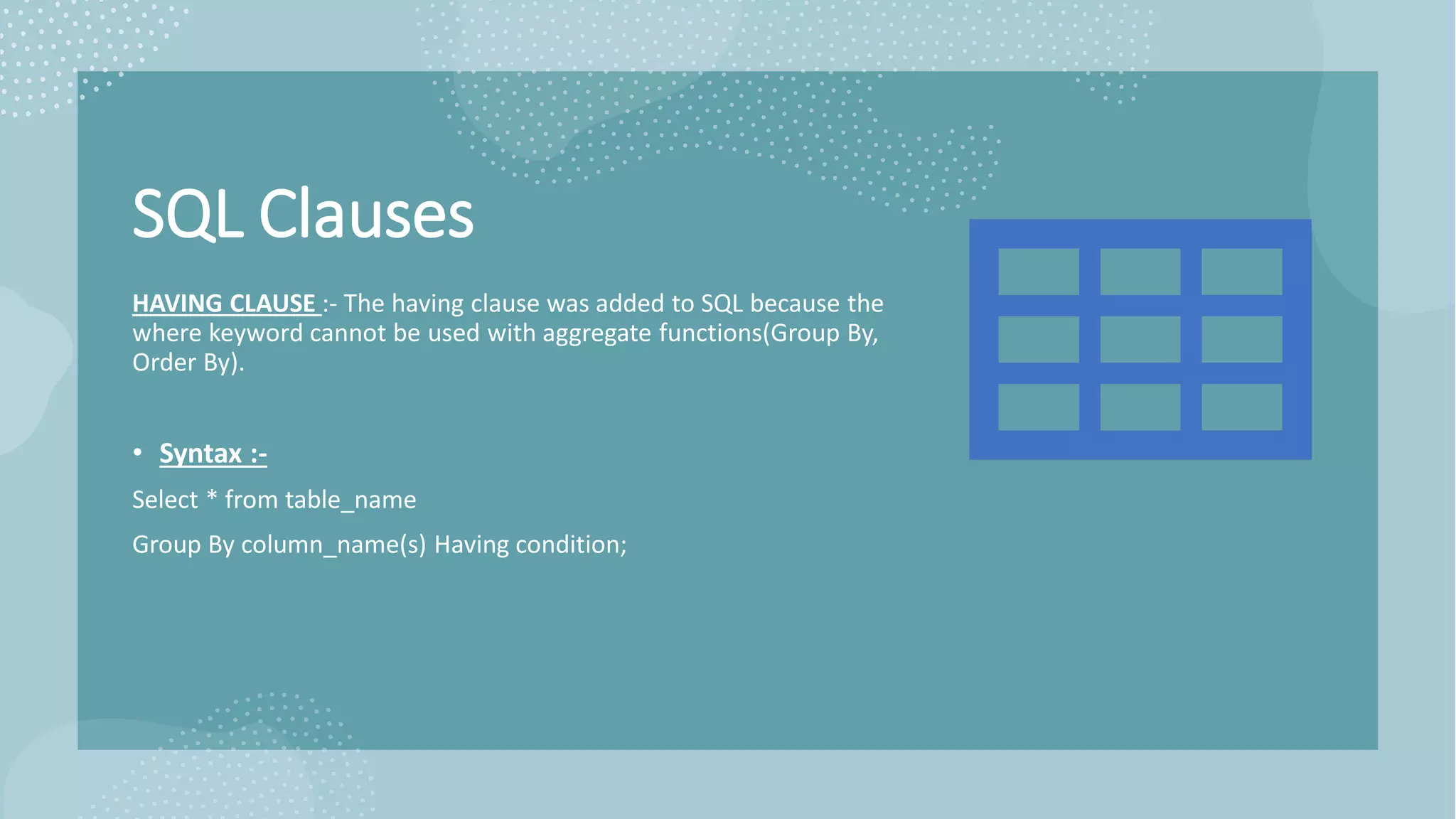 SQL Clauses

HAVING CLAUSE :- The having clause was added to SQL because the where keyword cannot be used with aggregate functions(Group By, Order By).

• Syntax :-

Select * from table_name

Group By column_name(s) Having condition;